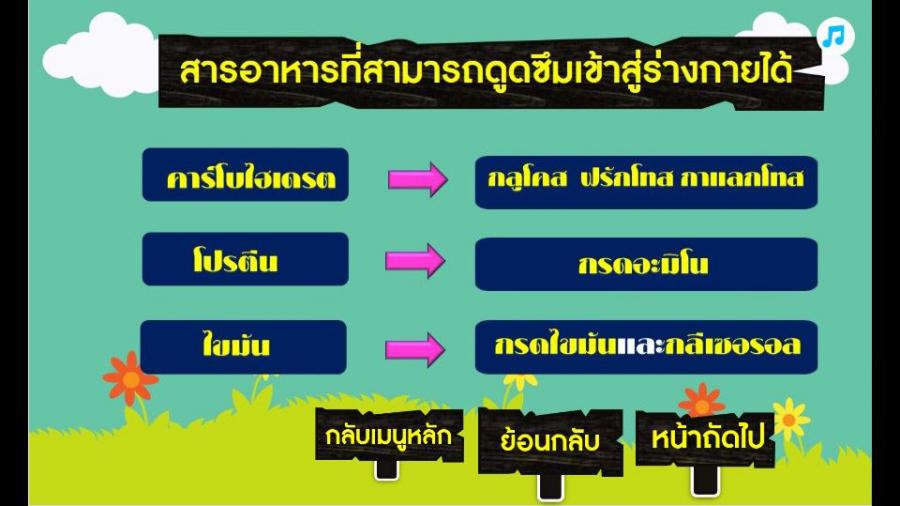 สารอาหารที่สามารถดูดซึมเข้าสู่ร่างกายได้

คาร์โบไฮเดรต

กลูโคส ฟรักโทส กาแลกโทส

โปรตีน

กรดอะมิโน

ไขมัน

กรดไขมันและกลีเซอรอล

กลับเมนูหลัก

ย้อนกลับ

หน้าถัดไป